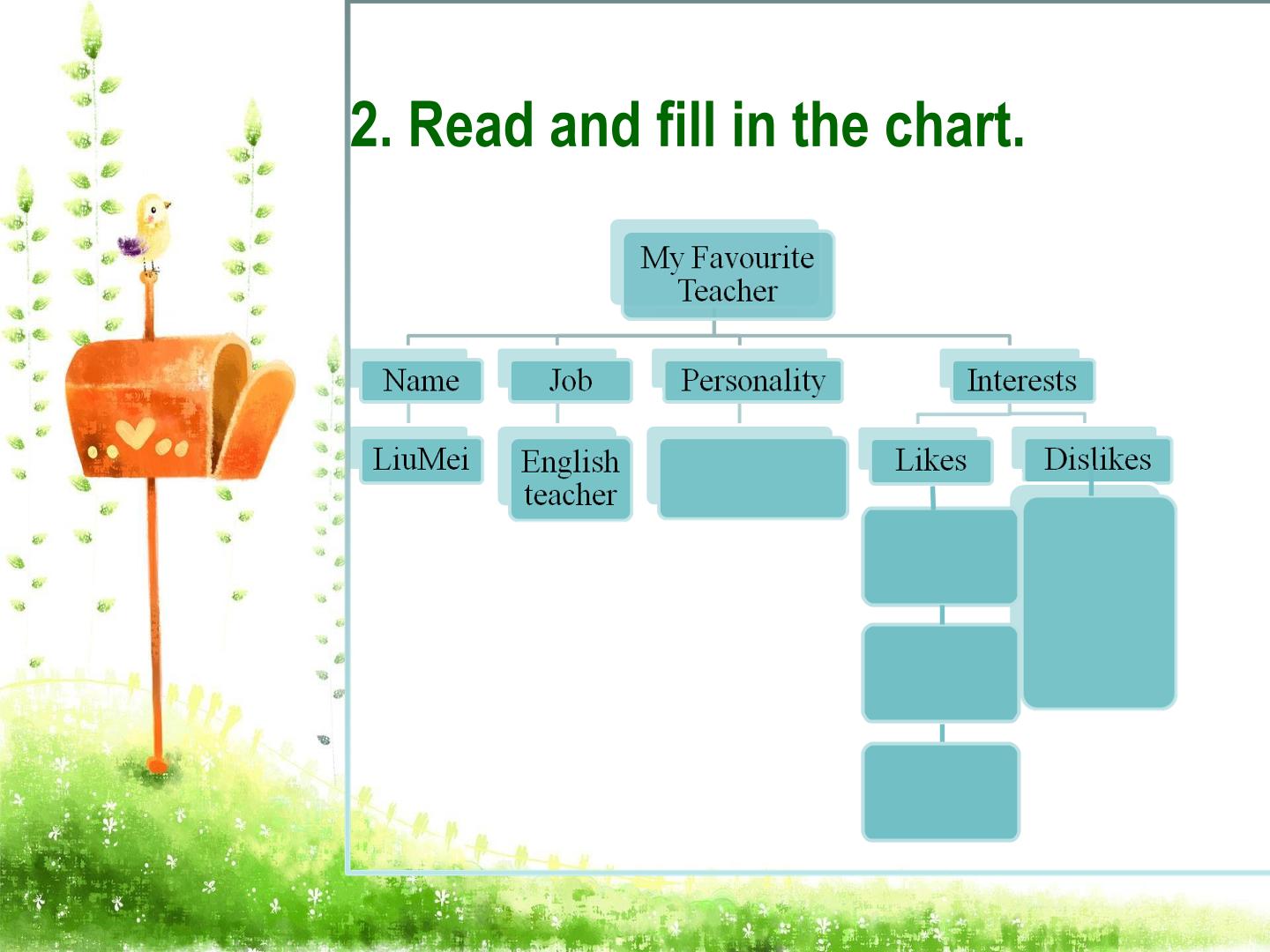 2. Read and fill in the chart.

My Favourite Teacher

Name

Job

Personality

Interests

LiuMei

English teacher

Likes

Dislikes